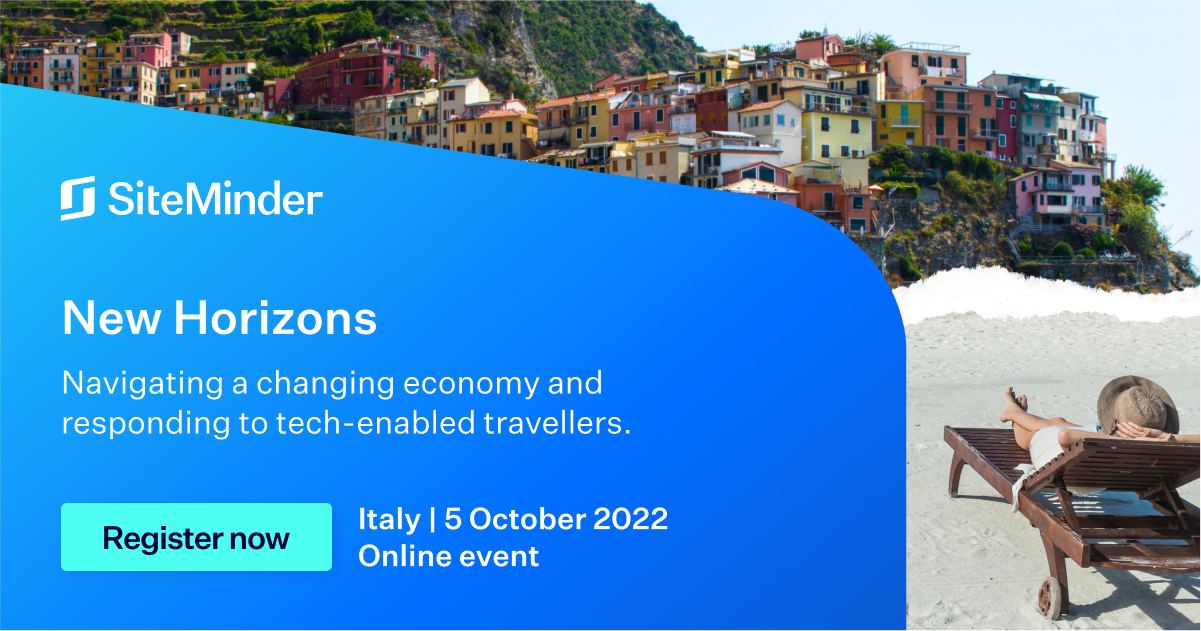 SiteMinder

New Horizons

Navigating a changing economy and responding to tech-enabled travellers.

Register now

Italy | 5 October 2022
Online event